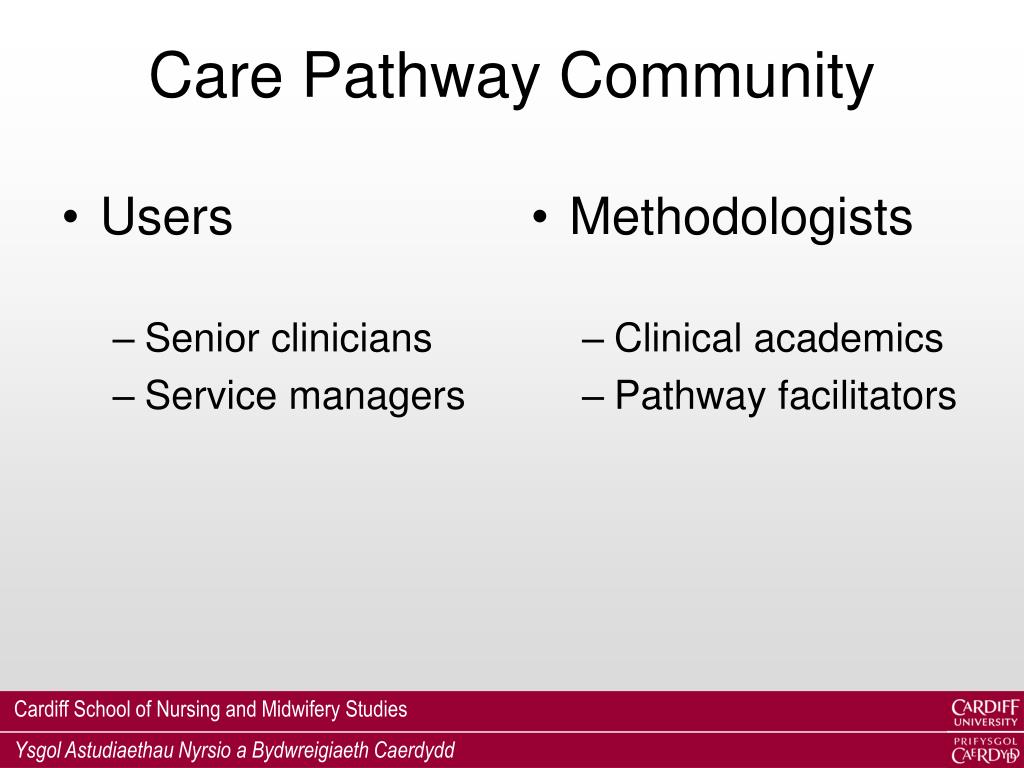 Care Pathway Community

• Users

– Senior clinicians
– Service managers

• Methodologists

– Clinical academics
– Pathway facilitators

Cardiff School of Nursing and Midwifery Studies

Ysgol Astudiaethau Nyrsio a Bydwreigiaeth Caerdydd

CARDIFF UNIVERSITY
PRIFYSGOL CAERDYDD